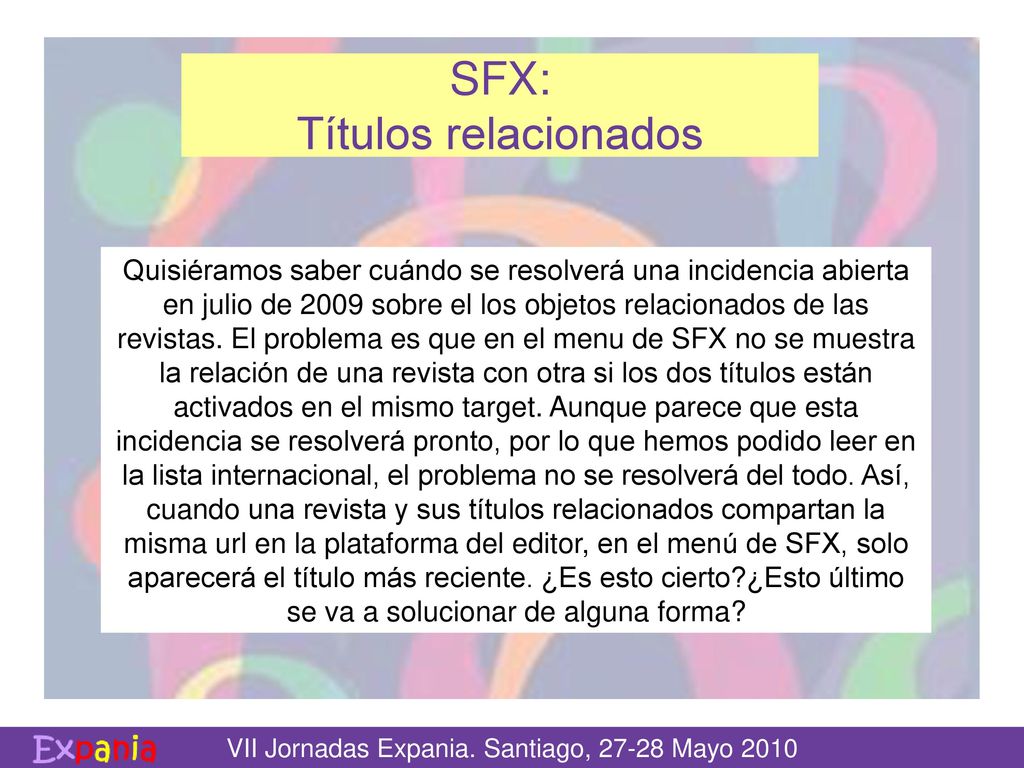 SFX:
Títulos relacionados

Quisiéramos saber cuándo se resolverá una incidencia abierta en julio de 2009 sobre el los objetos relacionados de las revistas. El problema es que en el menu de SFX no se muestra la relación de una revista con otra si los dos títulos están activados en el mismo target. Aunque parece que esta incidencia se resolverá pronto, por lo que hemos podido leer en la lista internacional, el problema no se resolverá del todo. Así, cuando una revista y sus títulos relacionados compartan la misma url en la plataforma del editor, en el menú de SFX, solo aparecerá el título más reciente. ¿Es esto cierto?¿Esto último se va a solucionar de alguna forma?

Expania

VII Jornadas Expania. Santiago, 27-28 Mayo 2010